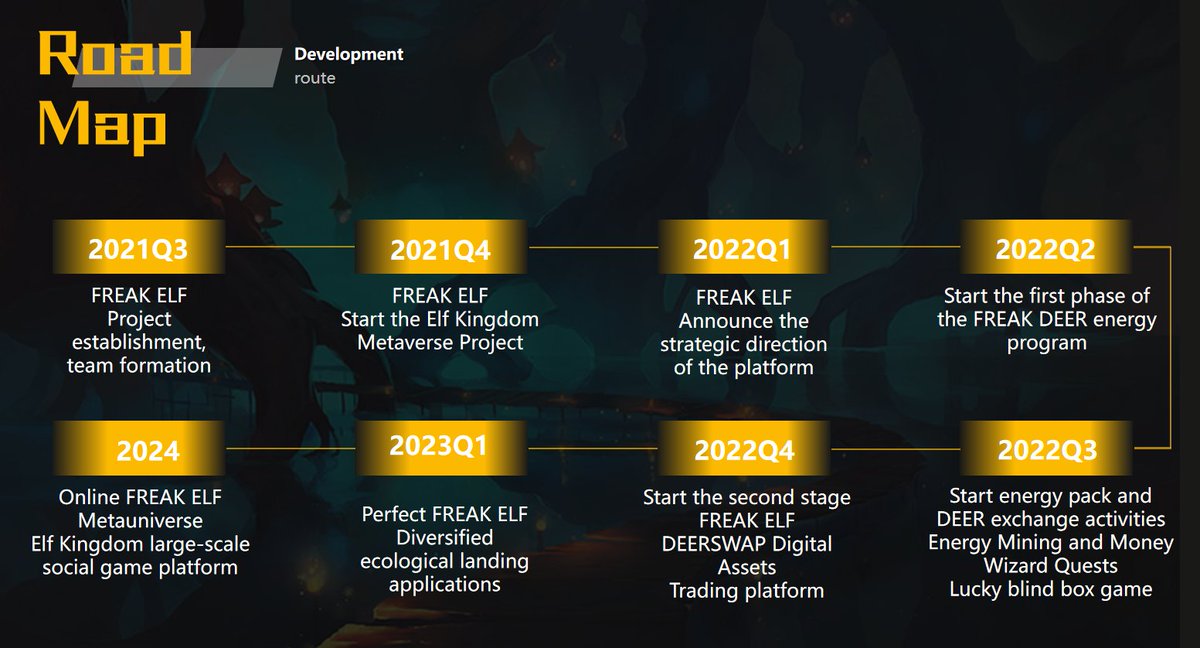 Road Map

Development route

2021Q3
FREAK ELF Project establishment, team formation

2021Q4
FREAK ELF Start the Elf Kingdom Metaverse Project

2022Q1
FREAK ELF Announce the strategic direction of the platform

2022Q2
Start the first phase of the FREAK DEER energy program

2022Q3
Start energy pack and DEER exchange activities Energy Mining and Money Wizard Quests Lucky blind box game

2022Q4
Start the second stage FREAK ELF DEERSWAP Digital Assets Trading platform

2023Q1
Perfect FREAK ELF Diversified ecological landing applications

2024
Online FREAK ELF Metauniverse Elf Kingdom large-scale social game platform